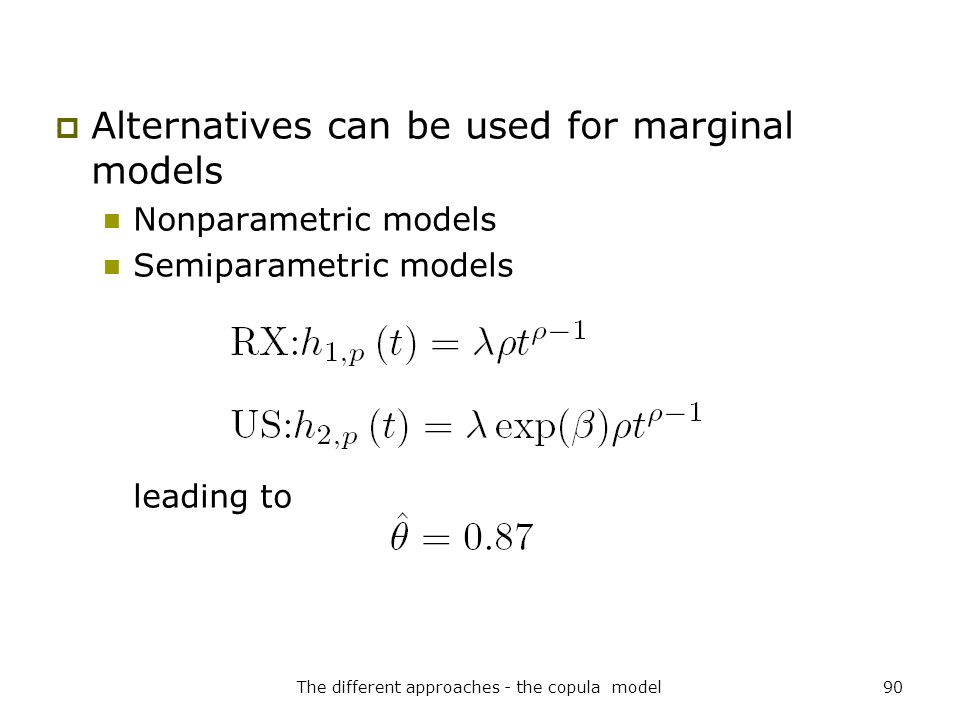 Alternatives can be used for marginal models

Nonparametric models

Semiparametric models

$\text{RX:}h_{1,p}(t) = \lambda\rho t^{\rho-1}$

$\text{US:}h_{2,p}(t) = \lambda\exp(\beta)\rho t^{\rho-1}$

leading to

$\hat{\theta} = 0.87$

The different approaches - the copula model

90